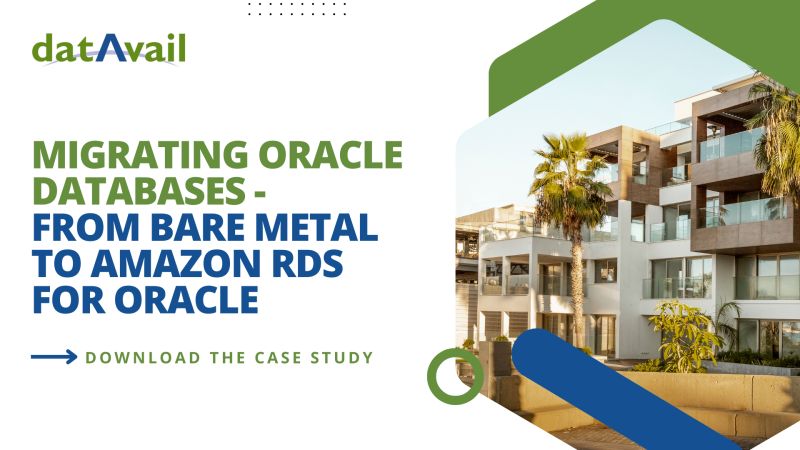 datAvail

MIGRATING ORACLE DATABASES - FROM BARE METAL TO AMAZON RDS FOR ORACLE

DOWNLOAD THE CASE STUDY